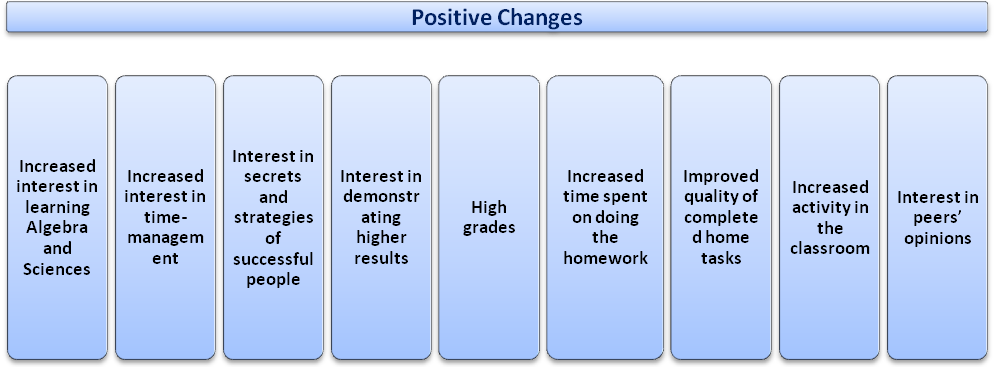 Positive Changes

Increased interest in learning Algebra and Sciences

Increased interest in time-managem ent

Interest in secrets and strategies of successful people

Interest in demonstr ating higher results

High grades

Increased time spent on doing the homework

Improved quality of complete d home tasks

Increased activity in the classroom

Interest in peers' opinions